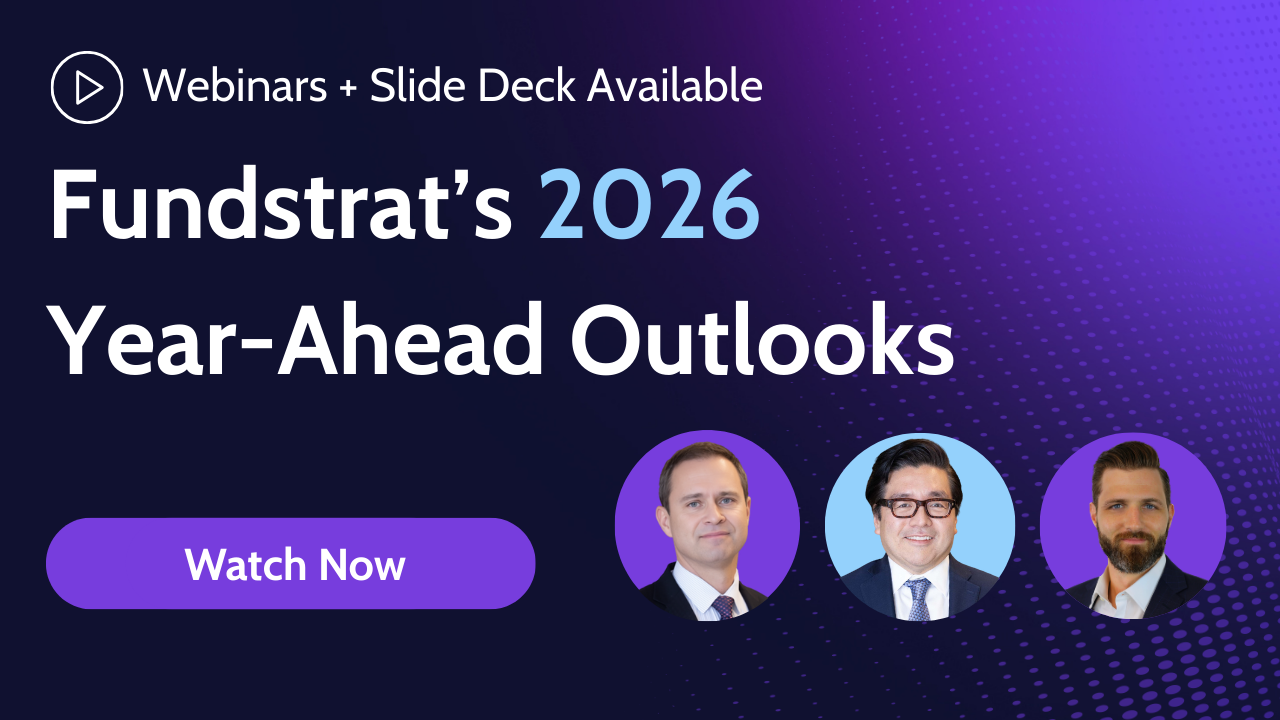 Webinars + Slide Deck Available

Fundstrat's 2026 Year-Ahead Outlooks

Watch Now